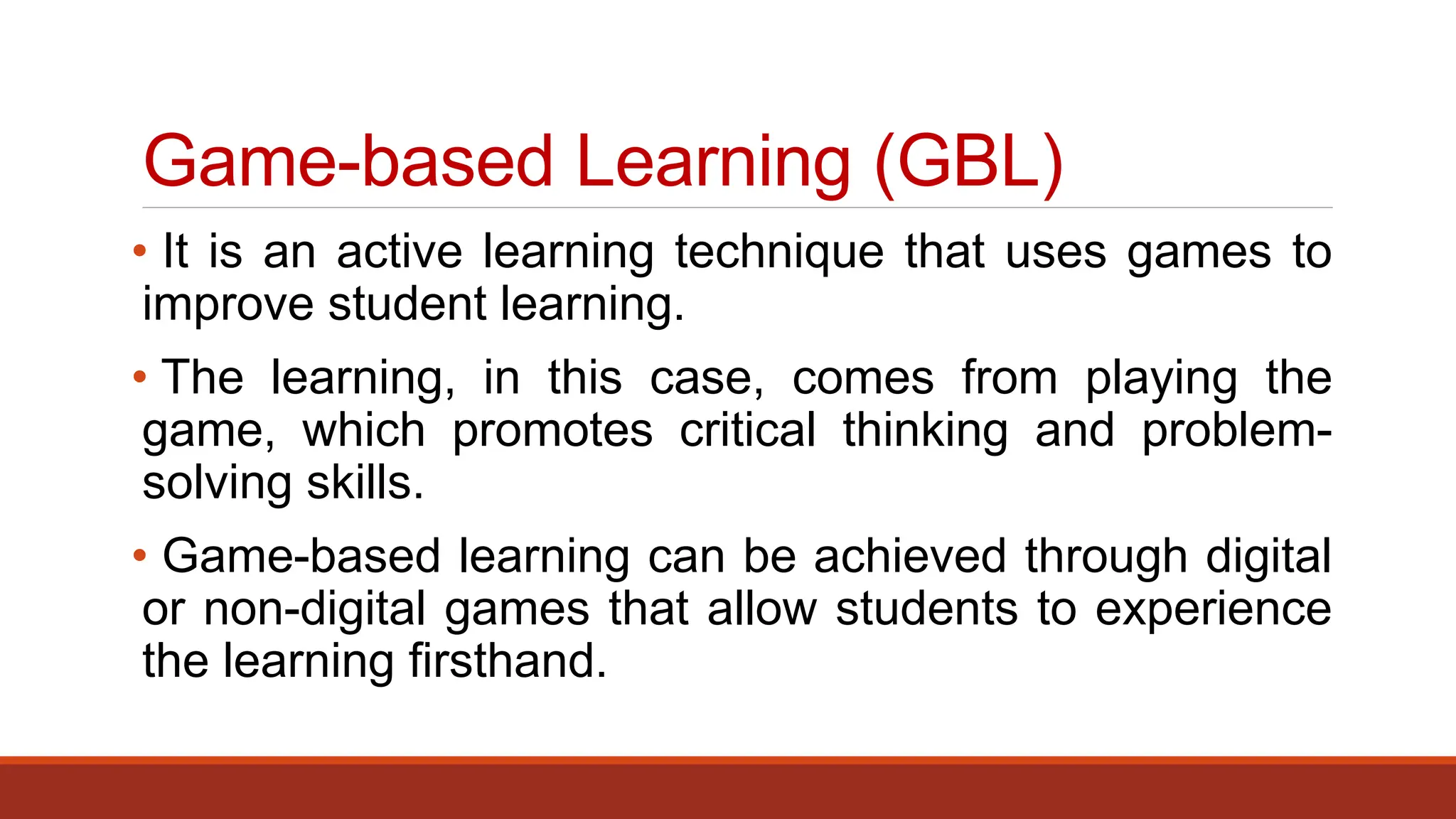 Game-based Learning (GBL)

• It is an active learning technique that uses games to improve student learning.

• The learning, in this case, comes from playing the game, which promotes critical thinking and problem-solving skills.

• Game-based learning can be achieved through digital or non-digital games that allow students to experience the learning firsthand.